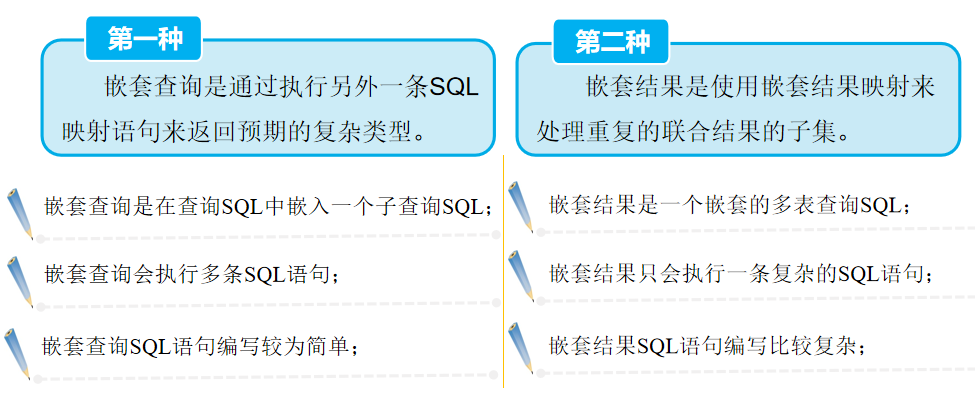 第一种

嵌套查询是通过执行另外一条SQL映射语句来返回预期的复杂类型。

嵌套查询是在查询SQL中嵌入一个子查询SQL；

嵌套查询会执行多条SQL语句；

嵌套查询SQL语句编写较为简单；

第二种

嵌套结果是使用嵌套结果映射来处理重复的联合结果的子集。

嵌套结果是一个嵌套的多表查询SQL；

嵌套结果只会执行一条复杂的SQL语句；

嵌套结果SQL语句编写比较复杂；